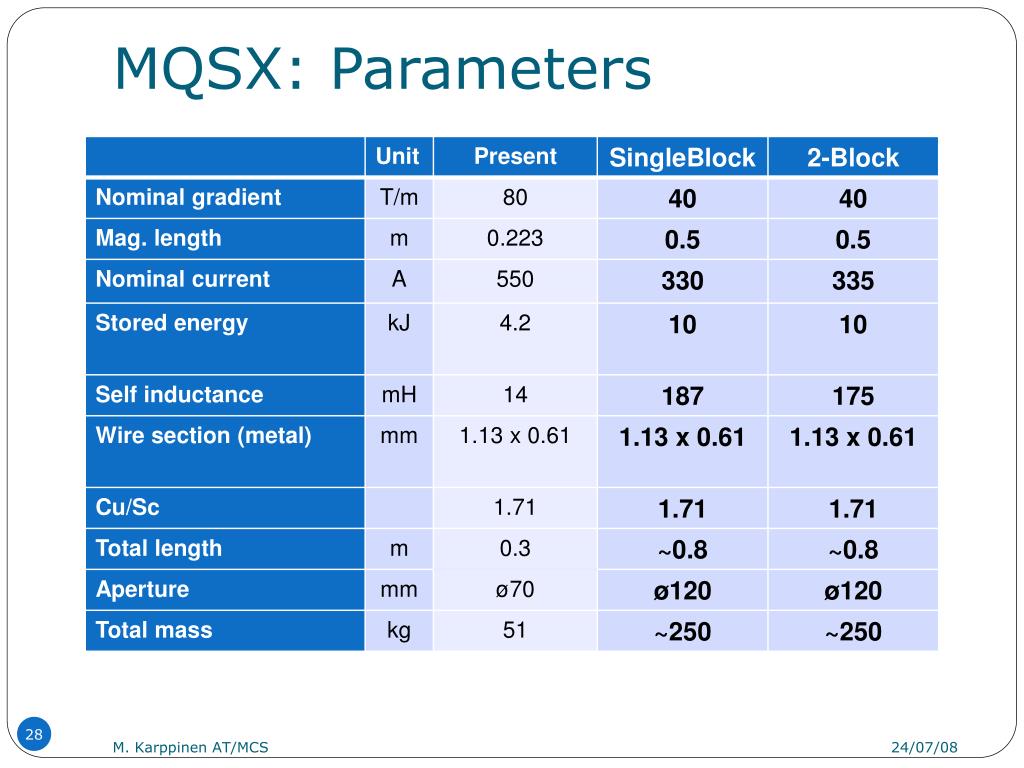 MQSX: Parameters

| | Unit | Present | SingleBlock | 2-Block |
|---|---|---|---|---|
| Nominal gradient | T/m | 80 | 40 | 40 |
| Mag. length | m | 0.223 | 0.5 | 0.5 |
| Nominal current | A | 550 | 330 | 335 |
| Stored energy | kJ | 4.2 | 10 | 10 |
| Self inductance | mH | 14 | 187 | 175 |
| Wire section (metal) | mm | 1.13 x 0.61 | 1.13 x 0.61 | 1.13 x 0.61 |
| Cu/Sc | | 1.71 | 1.71 | 1.71 |
| Total length | m | 0.3 | ~0.8 | ~0.8 |
| Aperture | mm | ø70 | ø120 | ø120 |
| Total mass | kg | 51 | ~250 | ~250 |

28

M. Karppinen AT/MCS

24/07/08